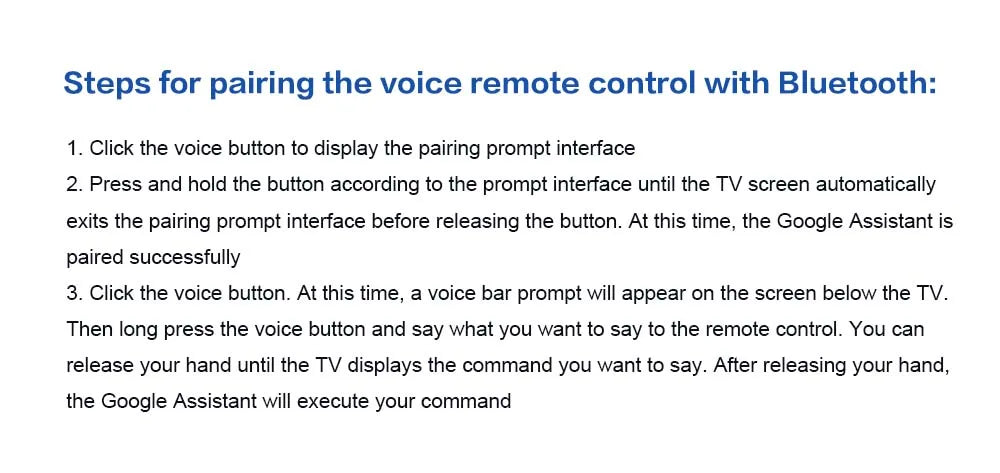 Steps for pairing the voice remote control with Bluetooth:

1. Click the voice button to display the pairing prompt interface
2. Press and hold the button according to the prompt interface until the TV screen automatically exits the pairing prompt interface before releasing the button. At this time, the Google Assistant is paired successfully
3. Click the voice button. At this time, a voice bar prompt will appear on the screen below the TV. Then long press the voice button and say what you want to say to the remote control. You can release your hand until the TV displays the command you want to say. After releasing your hand, the Google Assistant will execute your command